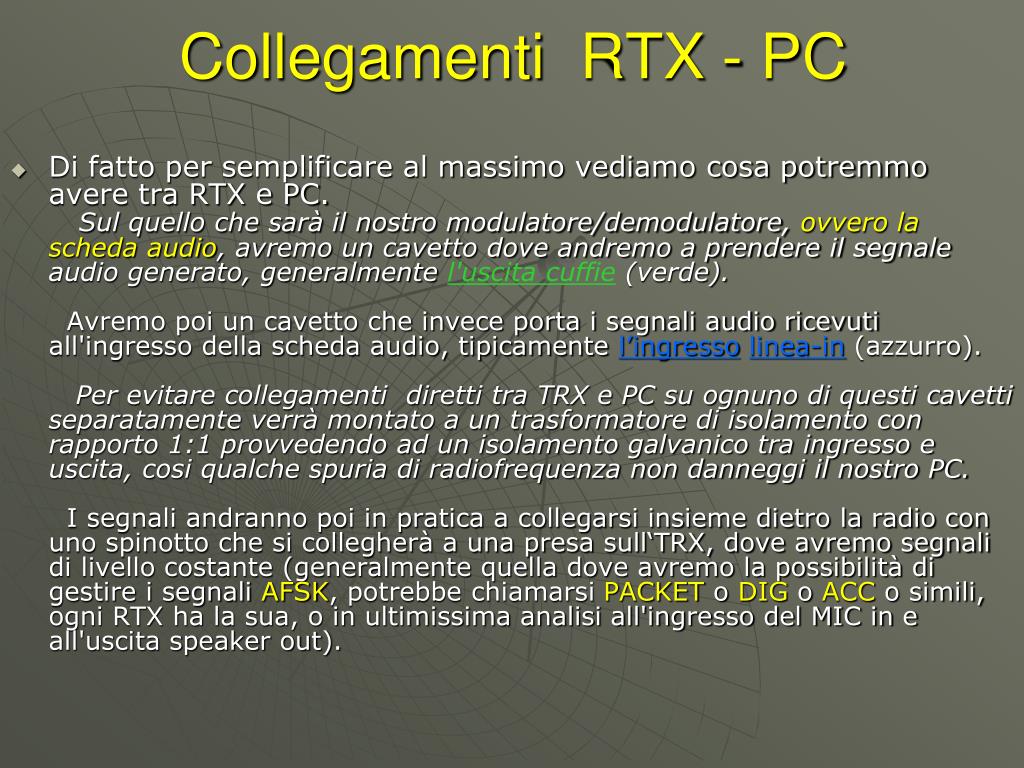 Collegamenti RTX - PC

Di fatto per semplificare al massimo vediamo cosa potremmo avere tra RTX e PC.

Sul quello che sarà il nostro modulatore/demodulatore, ovvero la scheda audio, avremo un cavetto dove andremo a prendere il segnale audio generato, generalmente l'uscita cuffie (verde).

Avremo poi un cavetto che invece porta i segnali audio ricevuti all'ingresso della scheda audio, tipicamente l'ingresso linea-in (azzurro).

Per evitare collegamenti diretti tra TRX e PC su ognuno di questi cavetti separatamente verrà montato a un trasformatore di isolamento con rapporto 1:1 provvedendo ad un isolamento galvanico tra ingresso e uscita, cosi qualche spuria di radiofrequenza non danneggi il nostro PC.

I segnali andranno poi in pratica a collegarsi insieme dietro la radio con uno spinotto che si collegherà a una presa sull'TRX, dove avremo segnali di livello costante (generalmente quella dove avremo la possibilità di gestire i segnali AFSK, potrebbe chiamarsi PACKET o DIG o ACC o simili, ogni RTX ha la sua, o in ultimissima analisi all'ingresso del MIC in e all'uscita speaker out).